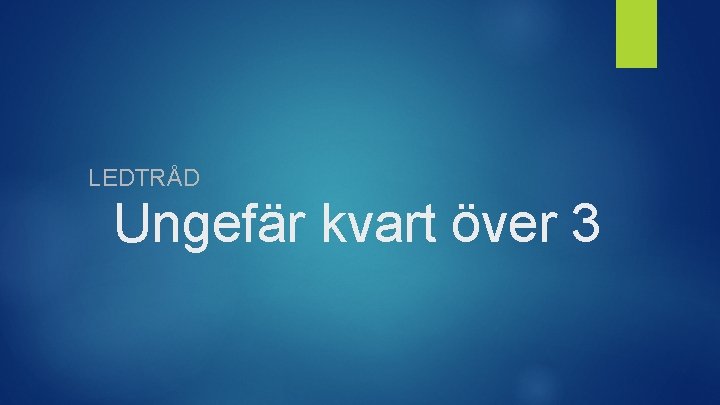 LEDTRÅD

Ungefär kvart över 3